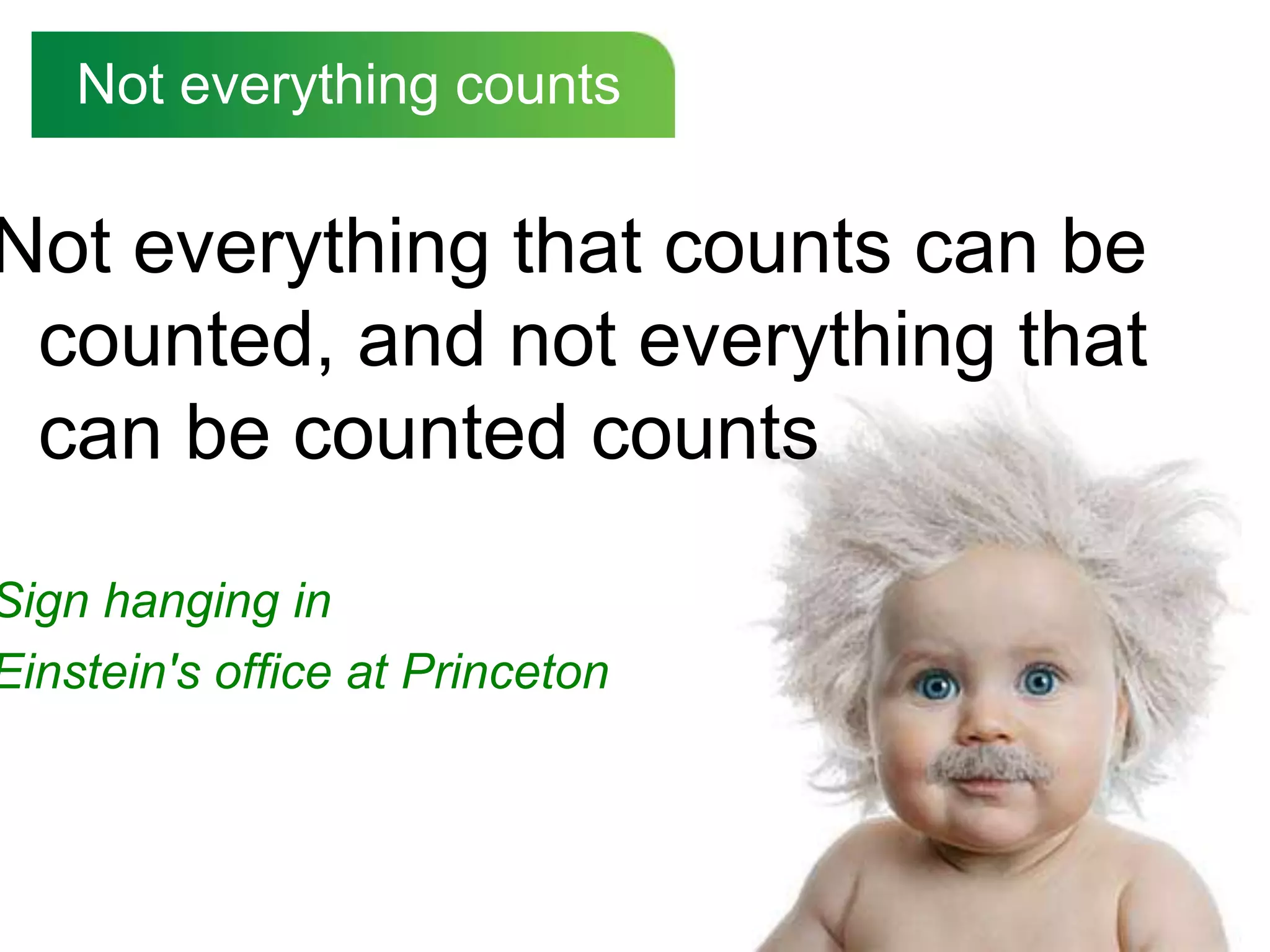 Not everything counts

Not everything that counts can be counted, and not everything that can be counted counts

Sign hanging in Einstein's office at Princeton